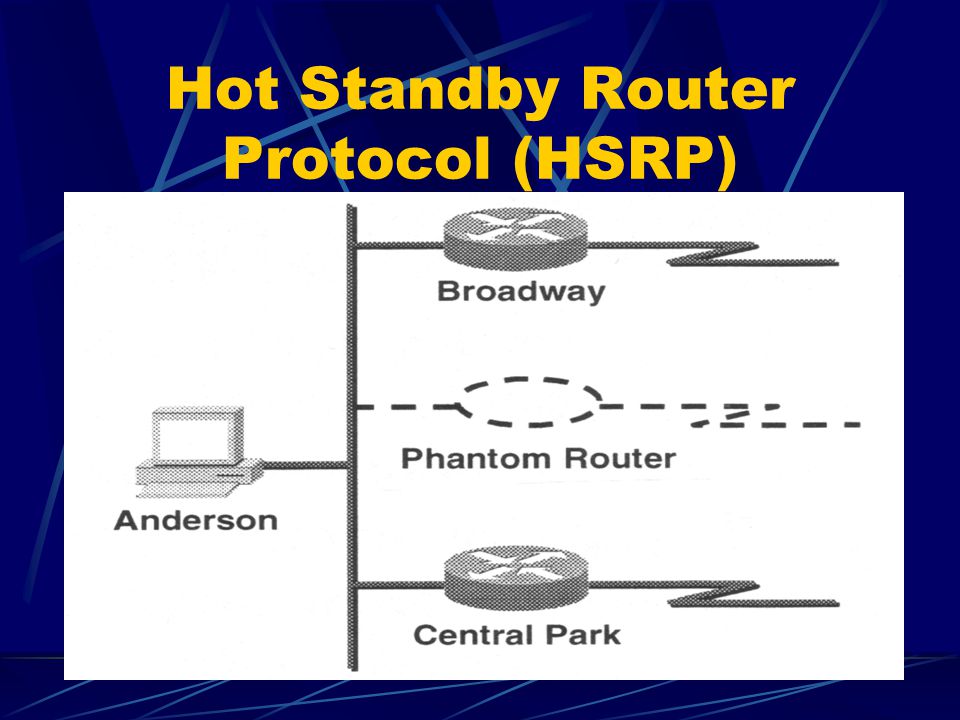 Hot Standby Router Protocol (HSRP)

Broadway

Phantom Router

Anderson

Central Park